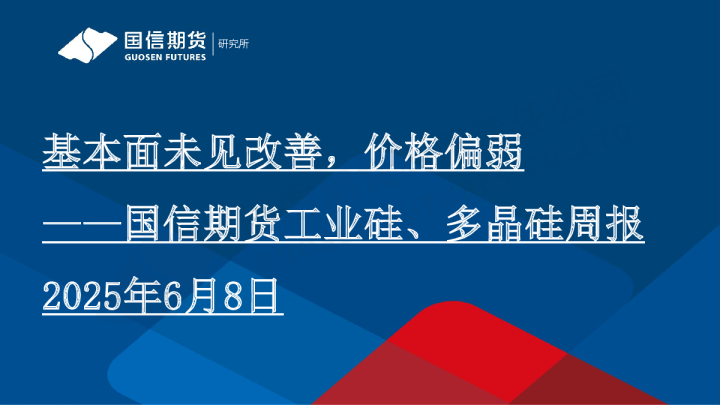 国信期货 GUOSEN FUTURES 研究所

基本面未见改善，价格偏弱

——国信期货工业硅、多晶硅周报

2025年6月8日